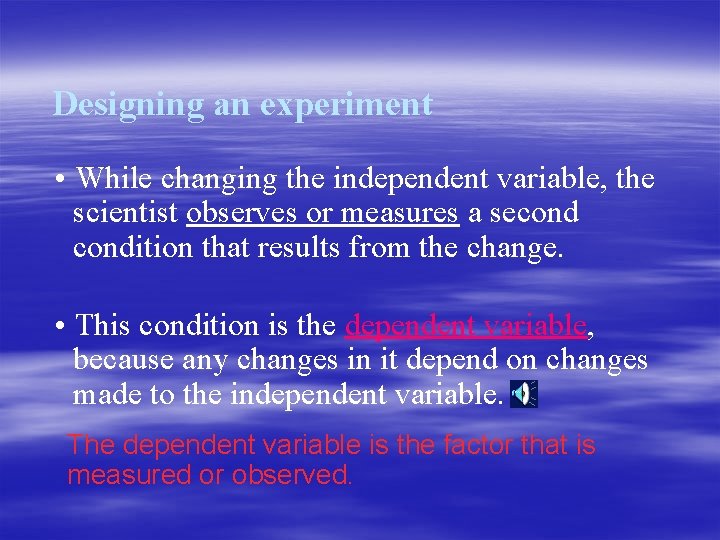 Designing an experiment

• While changing the independent variable, the scientist observes or measures a second condition that results from the change.

• This condition is the dependent variable, because any changes in it depend on changes made to the independent variable.

The dependent variable is the factor that is measured or observed.